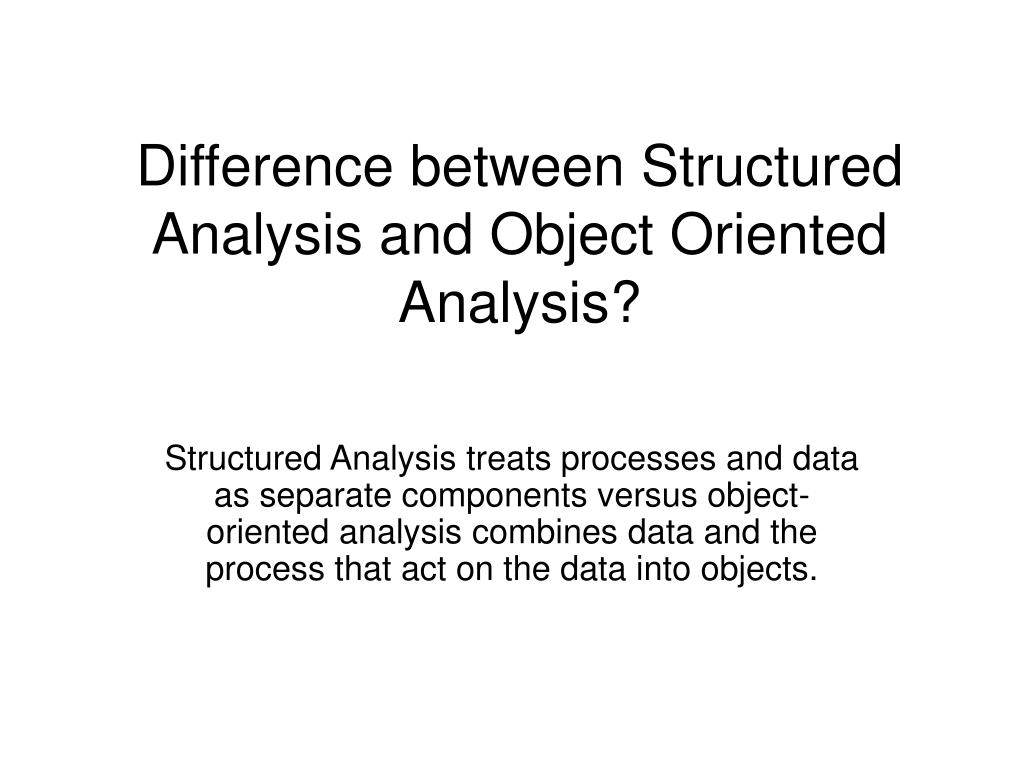 Difference between Structured Analysis and Object Oriented Analysis?

Structured Analysis treats processes and data as separate components versus object-oriented analysis combines data and the process that act on the data into objects.